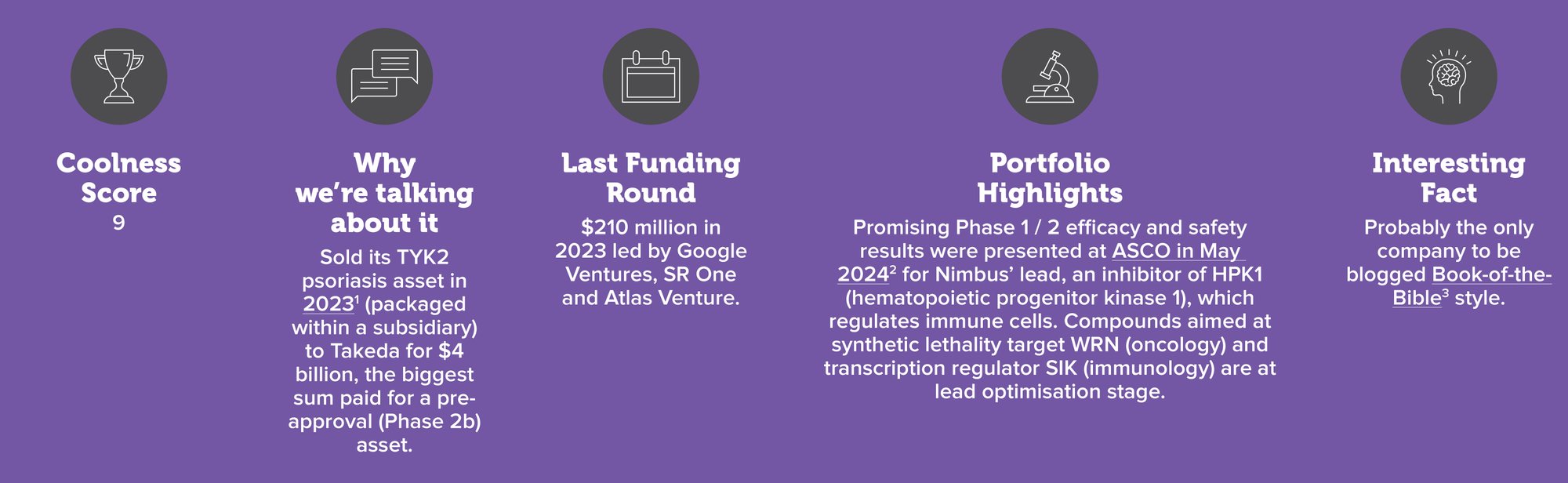 Coolness Score
9

Why we're talking about it
Sold its TYK2 psoriasis asset in 2023$^1$ (packaged within a subsidiary) to Takeda for $4 billion, the biggest sum paid for a pre-approval (Phase 2b) asset.

Last Funding Round
$210 million in 2023 led by Google Ventures, SR One and Atlas Venture.

Portfolio Highlights
Promising Phase 1 / 2 efficacy and safety results were presented at ASCO in May 2024$^2$ for Nimbus' lead, an inhibitor of HPK1 (hematopoietic progenitor kinase 1), which regulates immune cells. Compounds aimed at synthetic lethality target WRN (oncology) and transcription regulator SIK (immunology) are at lead optimisation stage.

Interesting Fact
Probably the only company to be blogged Book-of-the-Bible$^3$ style.